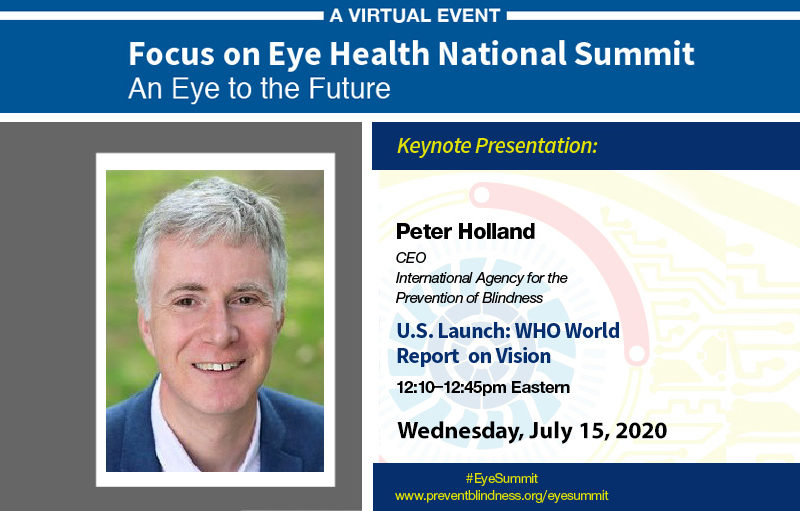 A VIRTUAL EVENT

Focus on Eye Health National Summit
An Eye to the Future

Keynote Presentation:

Peter Holland
CEO
International Agency for the Prevention of Blindness

U.S. Launch: WHO World Report on Vision
12:10–12:45pm Eastern

Wednesday, July 15, 2020

#EyeSummit
www.preventblindness.org/eyesummit